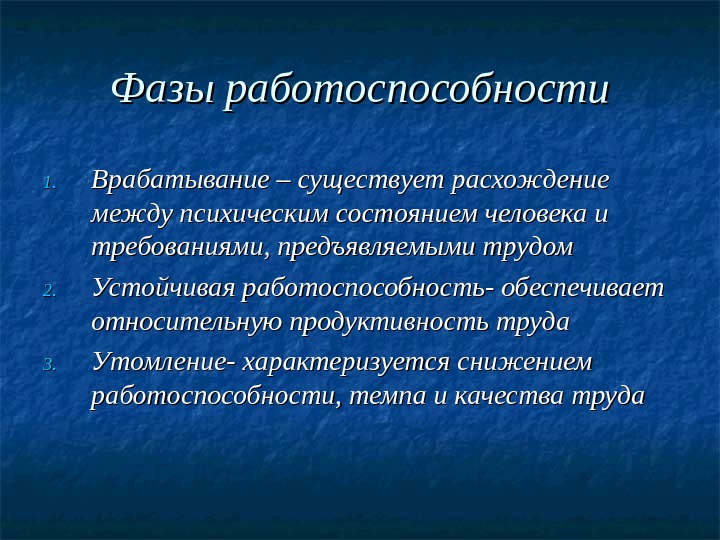 Фазы работоспособности

1. Врабатывание – существует расхождение между психическим состоянием человека и требованиями, предъявляемыми трудом
2. Устойчивая работоспособность- обеспечивает относительную продуктивность труда
3. Утомление- характеризуется снижением работоспособности, темпа и качества труда